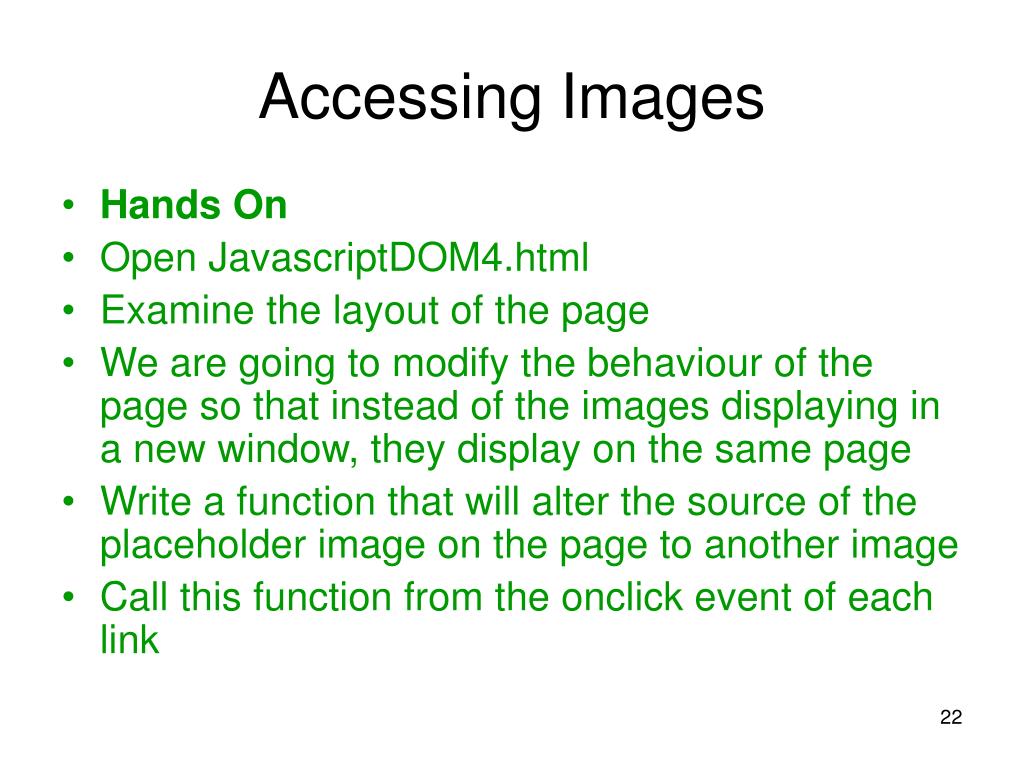 Accessing Images

• Hands On
• Open JavascriptDOM4.html
• Examine the layout of the page
• We are going to modify the behaviour of the page so that instead of the images displaying in a new window, they display on the same page
• Write a function that will alter the source of the placeholder image on the page to another image
• Call this function from the onclick event of each link

22